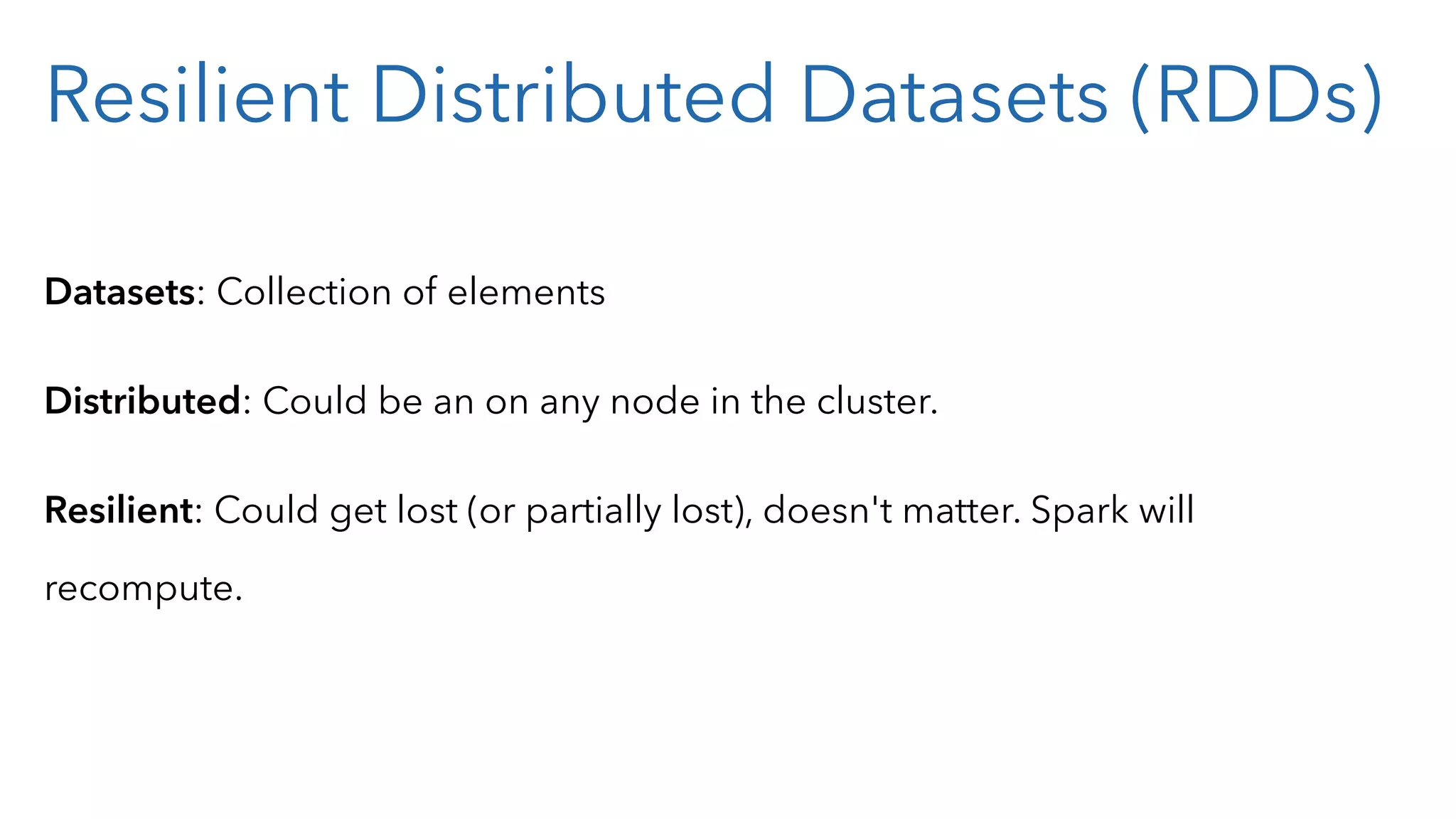 Resilient Distributed Datasets (RDDs)

Datasets: Collection of elements

Distributed: Could be an on any node in the cluster.

Resilient: Could get lost (or partially lost), doesn't matter. Spark will recompute.